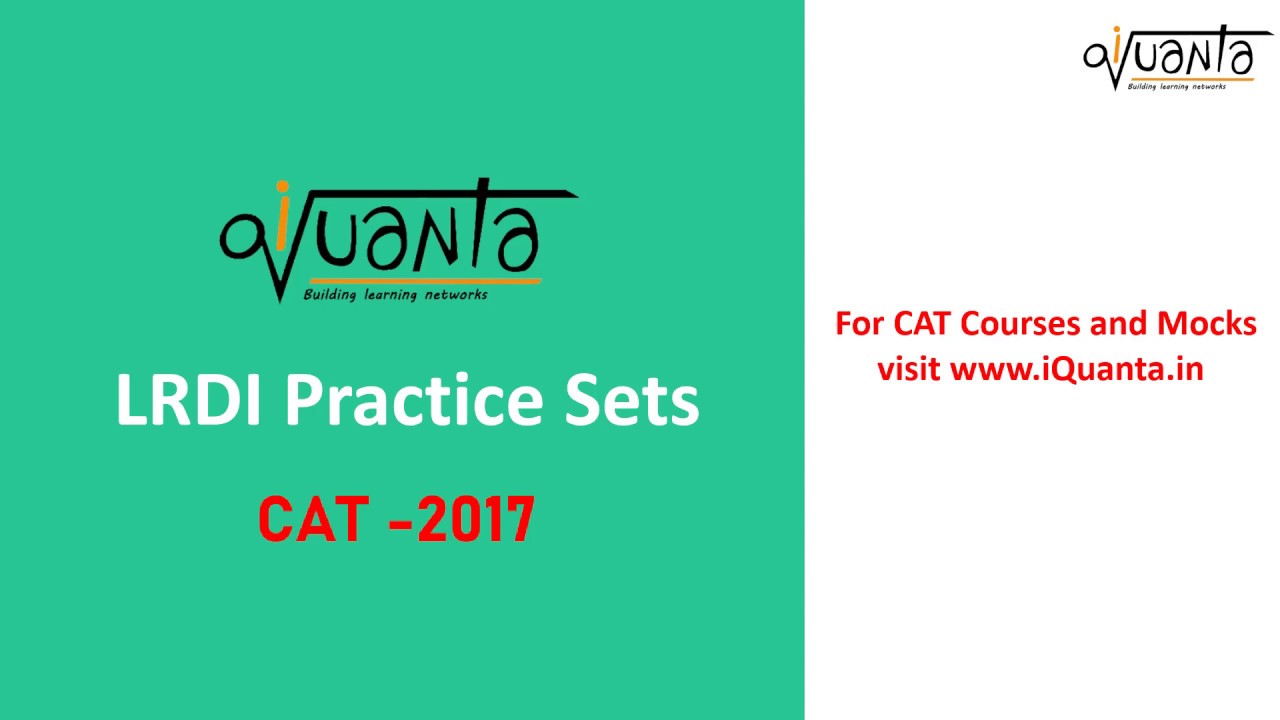 iQuanta
Building learning networks

LRDI Practice Sets

CAT -2017

iQuanta
Building learning networks

For CAT Courses and Mocks visit www.iQuanta.in